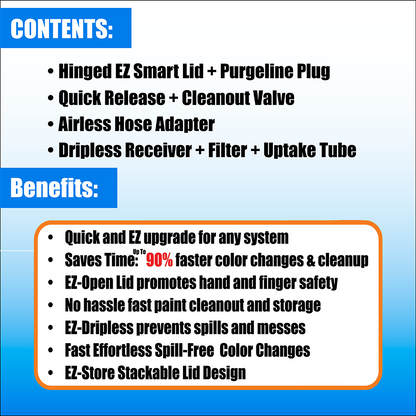 CONTENTS:

• Hinged EZ Smart Lid + Purgeline Plug
• Quick Release + Cleanout Valve
• Airless Hose Adapter
• Dripless Receiver + Filter + Uptake Tube

Benefits:

• Quick and EZ upgrade for any system
• Saves Time: Up To 90% faster color changes & cleanup
• EZ-Open Lid promotes hand and finger safety
• No hassle fast paint cleanout and storage
• EZ-Dripless prevents spills and messes
• Fast Effortless Spill-Free Color Changes
• EZ-Store Stackable Lid Design